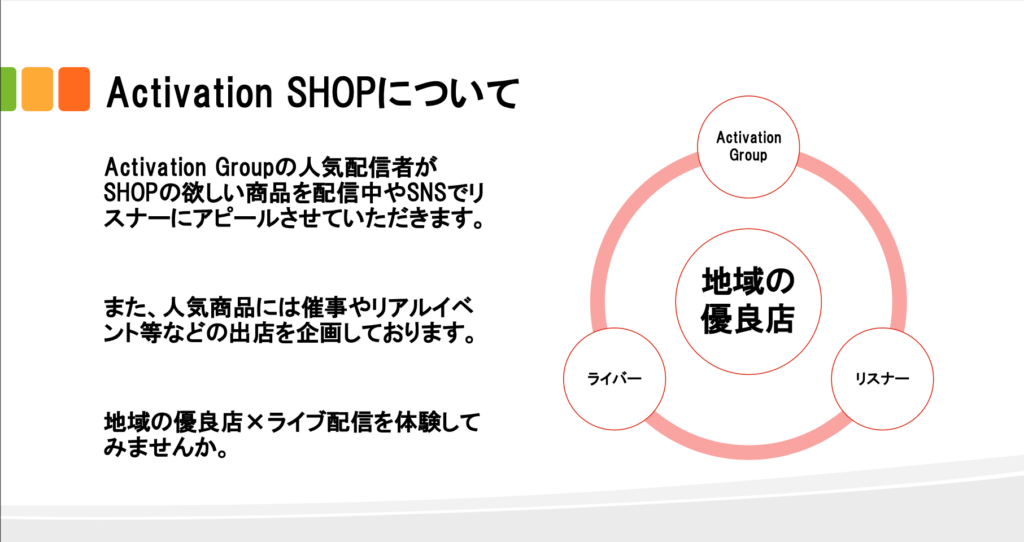 Activation SHOPについて

Activation Groupの人気配信者がSHOPの欲しい商品を配信中やSNSでリスナーにアピールさせていただきます。

また、人気商品には催事やリアルイベント等などの出店を企画しております。

地域の優良店×ライブ配信を体験してみませんか。

Activation Group

地域の優良店

ライバー

リスナー